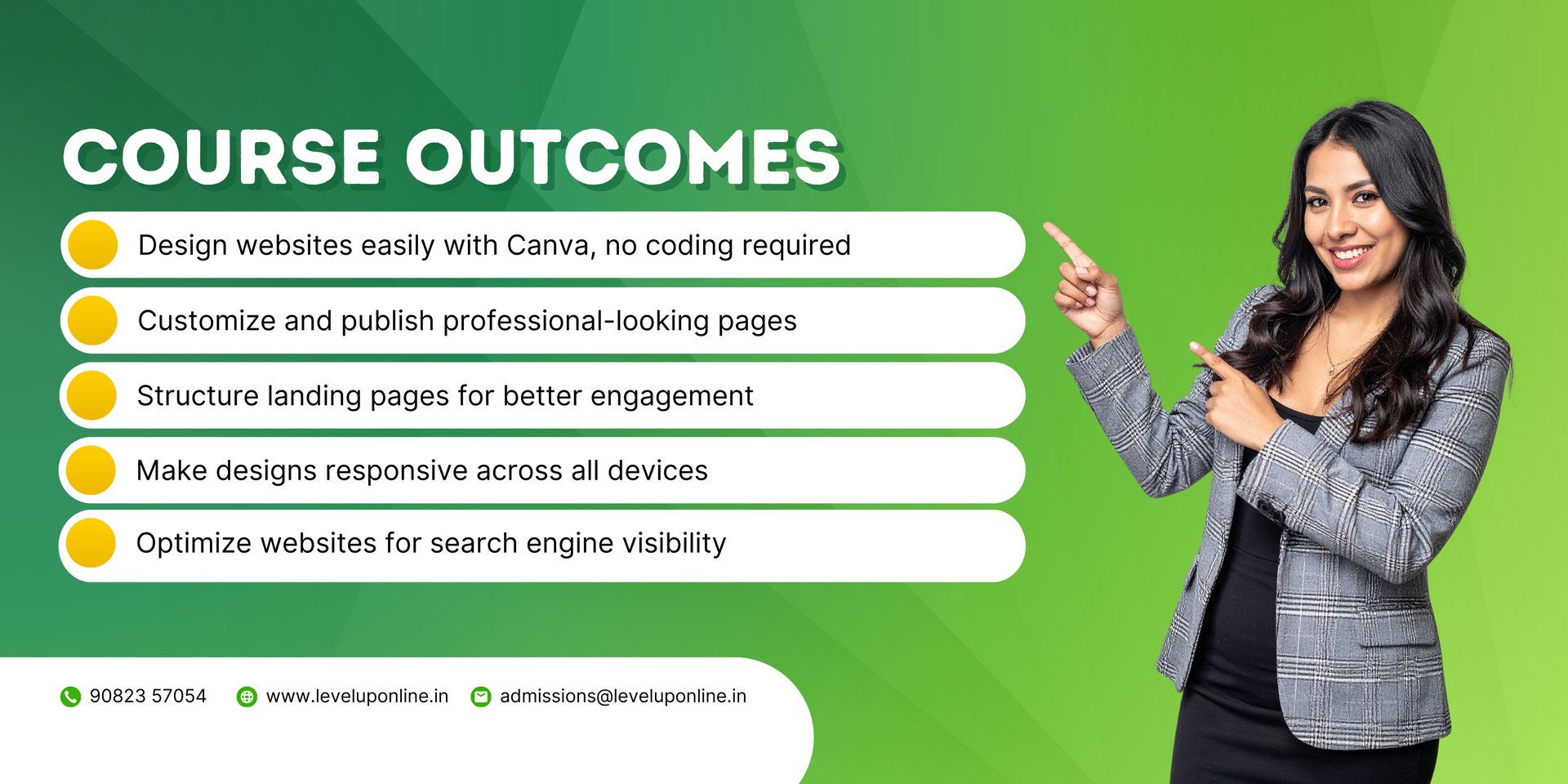 COURSE OUTCOMES

Design websites easily with Canva, no coding required

Customize and publish professional-looking pages

Structure landing pages for better engagement

Make designs responsive across all devices

Optimize websites for search engine visibility

90823 57054 www.leveluponline.in admissions@leveluponline.in